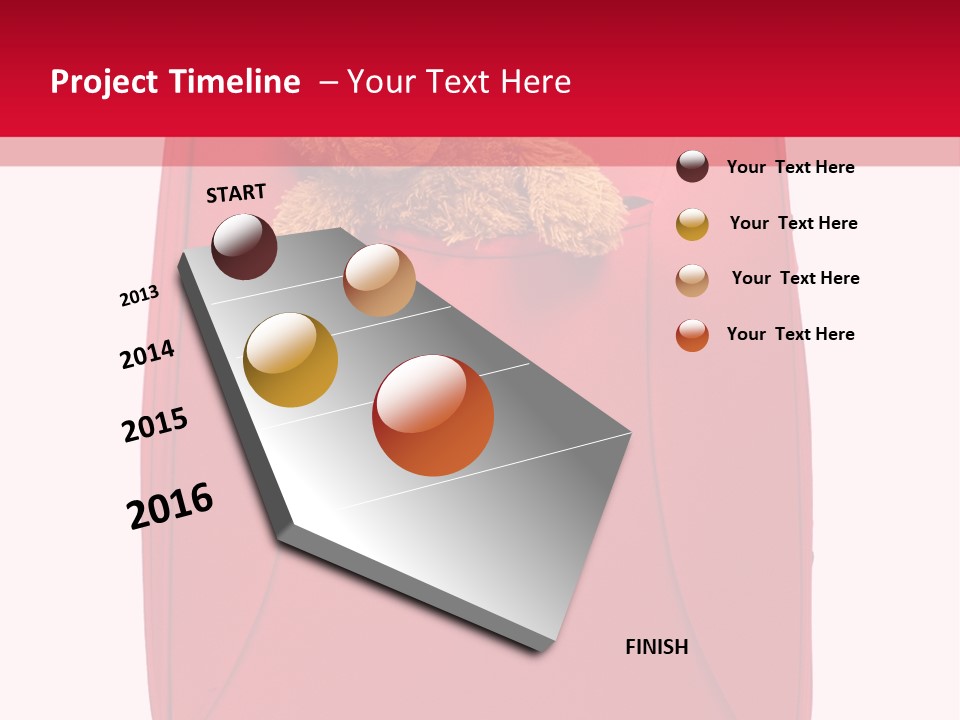 Project Timeline – Your Text Here

START

2013

2014

2015

2016

FINISH

Your Text Here

Your Text Here

Your Text Here

Your Text Here